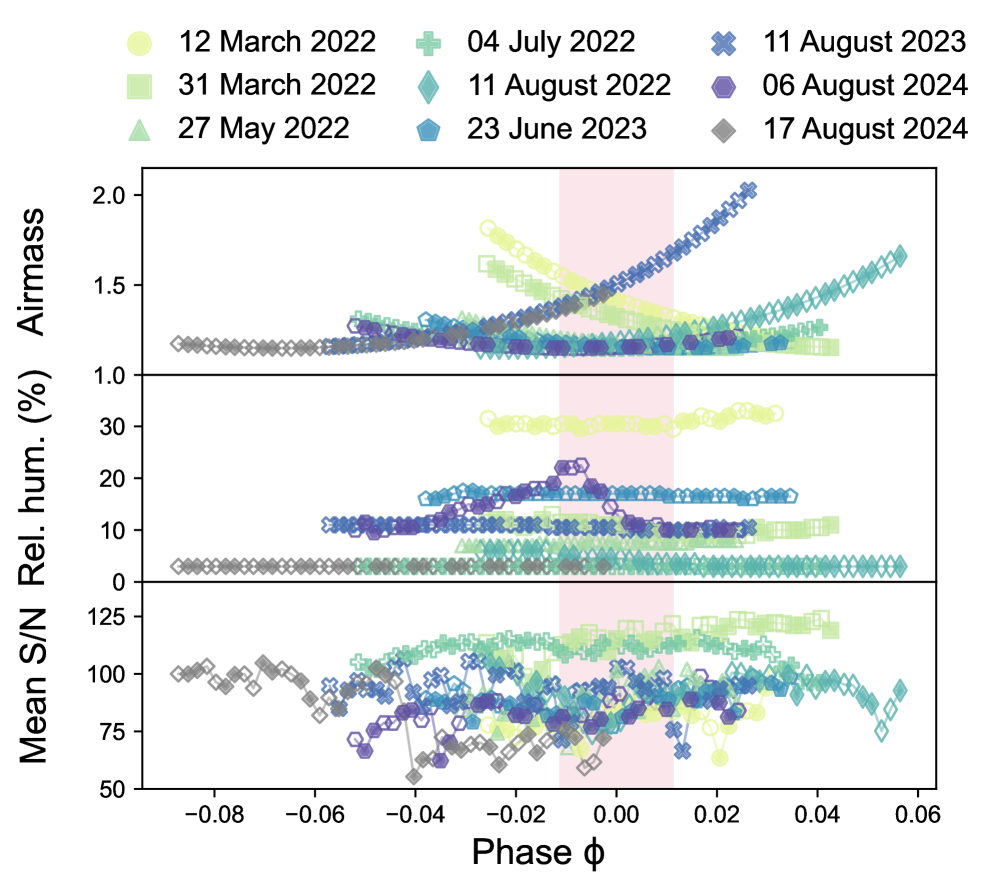 12 March 2022
31 March 2022
27 May 2022
04 July 2022
11 August 2022
23 June 2023
11 August 2023
06 August 2024
17 August 2024

Airmass
2.0
1.5
1.0

Rel. hum. (%)
30
20
10
0

Mean S/N
125
100
75
50

−0.08 −0.06 −0.04 −0.02 0.00 0.02 0.04 0.06
Phase ϕ